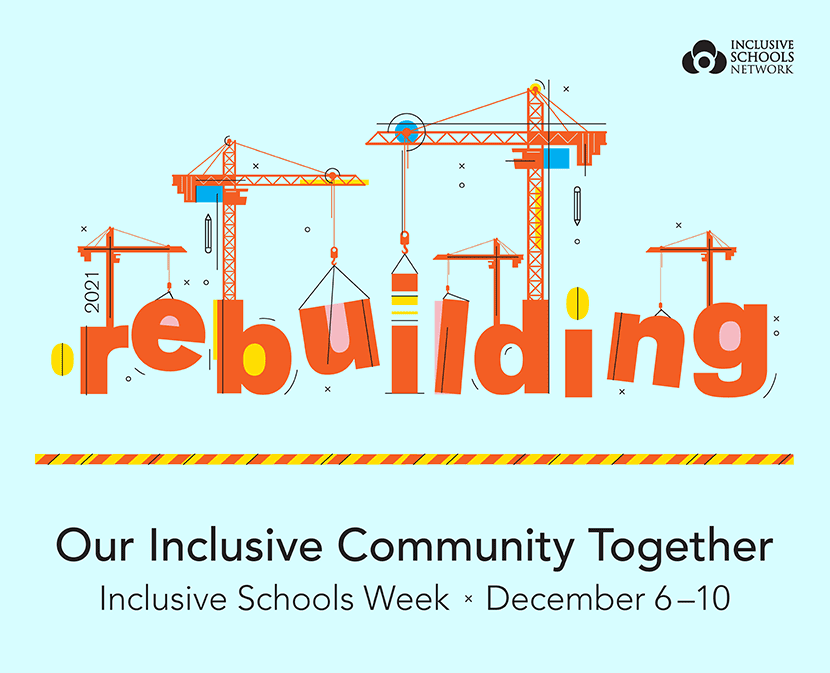 INCLUSIVE SCHOOLS NETWORK

2021

rebuilding

Our Inclusive Community Together

Inclusive Schools Week × December 6–10